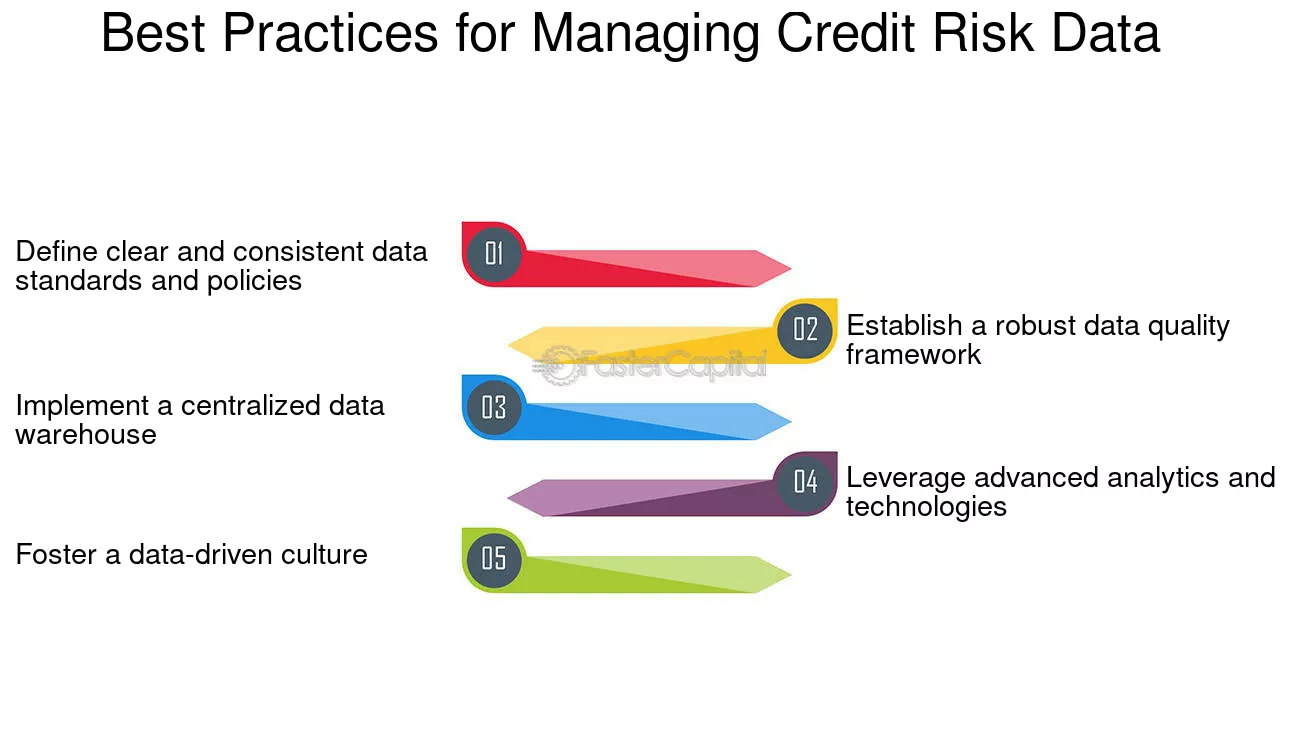 Best Practices for Managing Credit Risk Data

Define clear and consistent data standards and policies

01

02

Establish a robust data quality framework

FasterCapital

Implement a centralized data warehouse

03

04

Leverage advanced analytics and technologies

Foster a data-driven culture

05